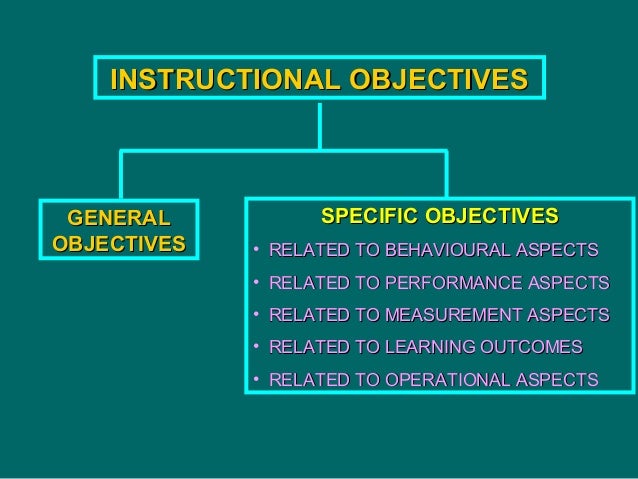 INSTRUCTIONAL OBJECTIVES

GENERAL OBJECTIVES

SPECIFIC OBJECTIVES
• RELATED TO BEHAVIOURAL ASPECTS
• RELATED TO PERFORMANCE ASPECTS
• RELATED TO MEASUREMENT ASPECTS
• RELATED TO LEARNING OUTCOMES
• RELATED TO OPERATIONAL ASPECTS